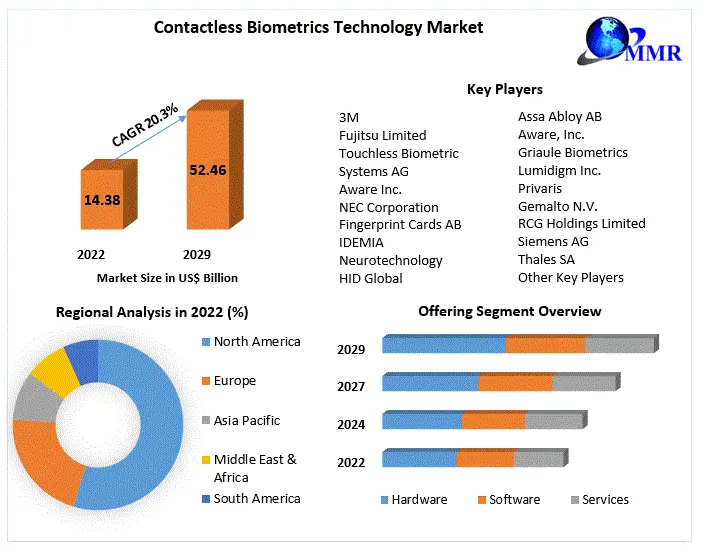 Contactless Biometrics Technology Market

MMR

CAGR 20.3%

14.38

52.46

2022

2029

Market Size in US$ Billion

Key Players

3M
Fujitsu Limited
Touchless Biometric Systems AG
Aware Inc.
NEC Corporation
Fingerprint Cards AB
IDEMIA
Neurotechnology
HID Global

Assa Abloy AB
Aware, Inc.
Griaule Biometrics
Lumidigm Inc.
Privaris
Gemalto N.V.
RCG Holdings Limited
Siemens AG
Thales SA
Other Key Players

Regional Analysis in 2022 (%)

North America
Europe
Asia Pacific
Middle East & Africa
South America

Offering Segment Overview

2029
2027
2024
2022

Hardware
Software
Services